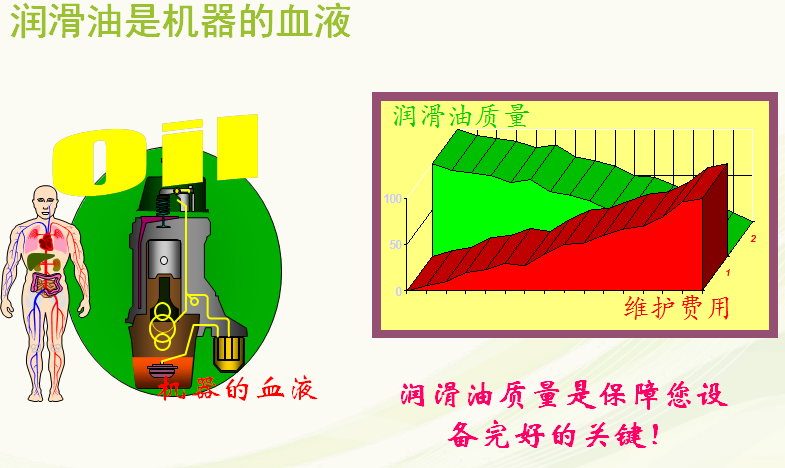 润滑油是机器的血液

Oil

机器的血液

润滑油质量

100

50

0

2

1

维护费用

润滑油质量是保障您设备完好的关键！